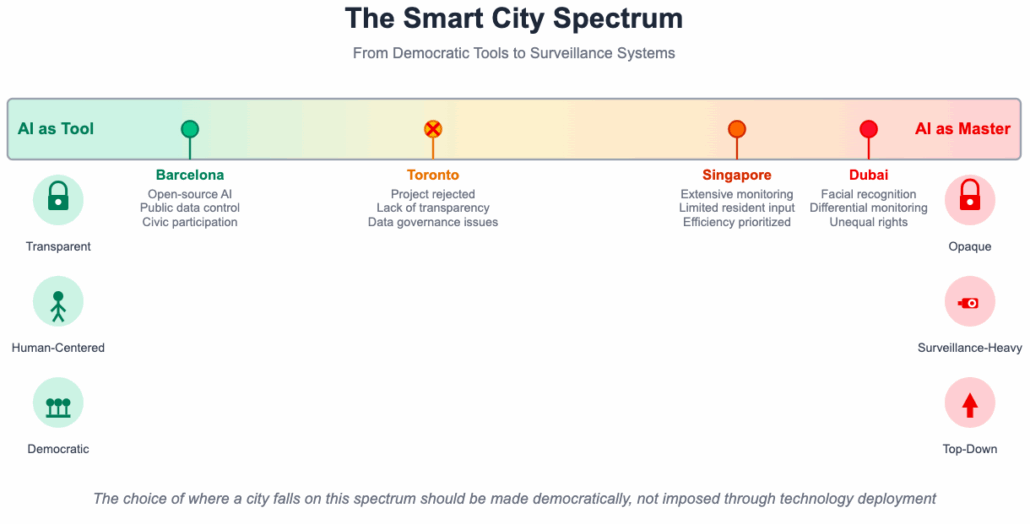 The Smart City Spectrum

From Democratic Tools to Surveillance Systems

AI as Tool

AI as Master

Barcelona
Open-source AI
Public data control
Civic participation

Toronto
Project rejected
Lack of transparency
Data governance issues

Singapore
Extensive monitoring
Limited resident input
Efficiency prioritized

Dubai
Facial recognition
Differential monitoring
Unequal rights

Transparent

Human-Centered

Democratic

Opaque

Surveillance-Heavy

Top-Down

The choice of where a city falls on this spectrum should be made democratically, not imposed through technology deployment